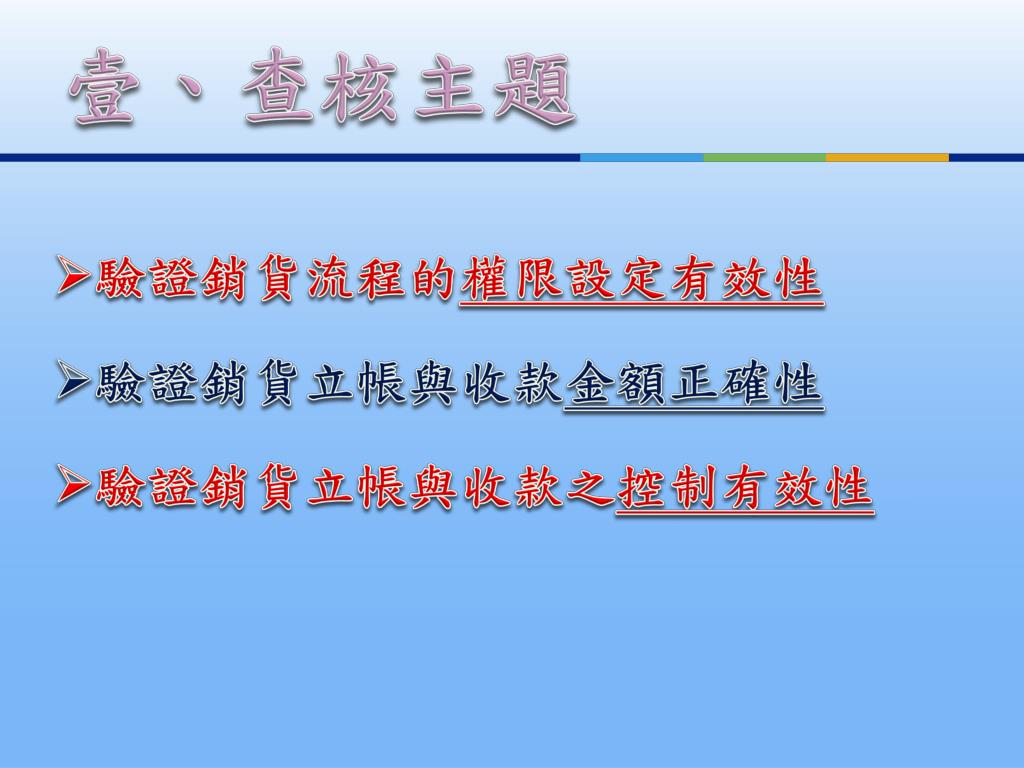 壹、查核主題

➢驗證銷貨流程的權限設定有效性

➢驗證銷貨立帳與收款金額正確性

➢驗證銷貨立帳與收款之控制有效性